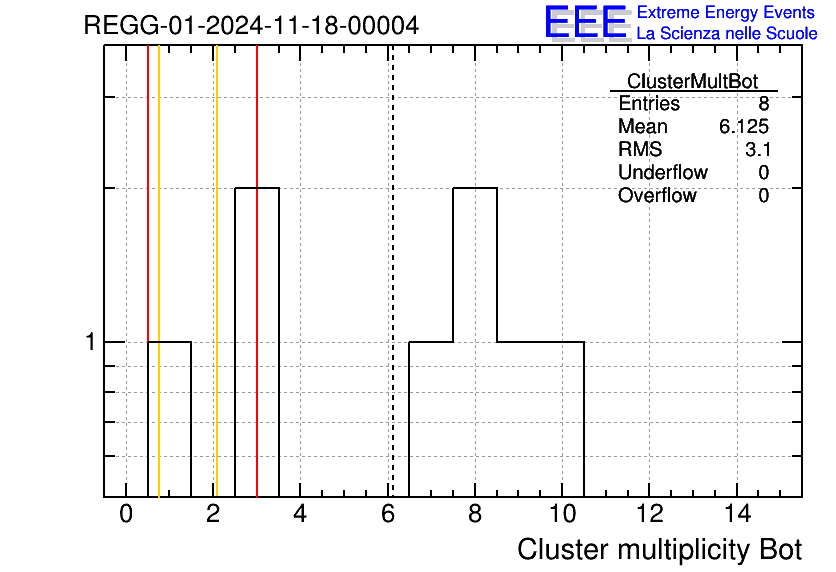 REGG-01-2024-11-18-00004

EEE Extreme Energy Events
La Scienza nelle Scuole

| ClusterMultBot | |
|---|---|
| Entries | 8 |
| Mean | 6.125 |
| RMS | 3.1 |
| Underflow | 0 |
| Overflow | 0 |

1

0 2 4 6 8 10 12 14

Cluster multiplicity Bot